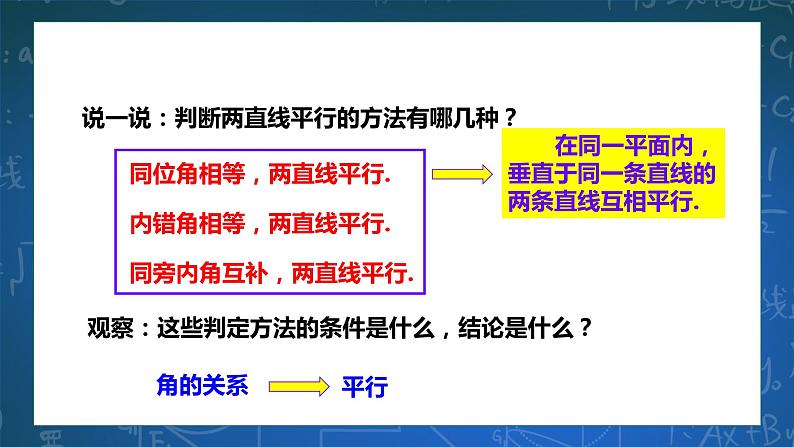 说一说：判断两直线平行的方法有哪几种？

同位角相等，两直线平行.

内错角相等，两直线平行.

同旁内角互补，两直线平行.

在同一平面内，垂直于同一条直线的两条直线互相平行.

观察：这些判定方法的条件是什么，结论是什么？

角的关系 平行